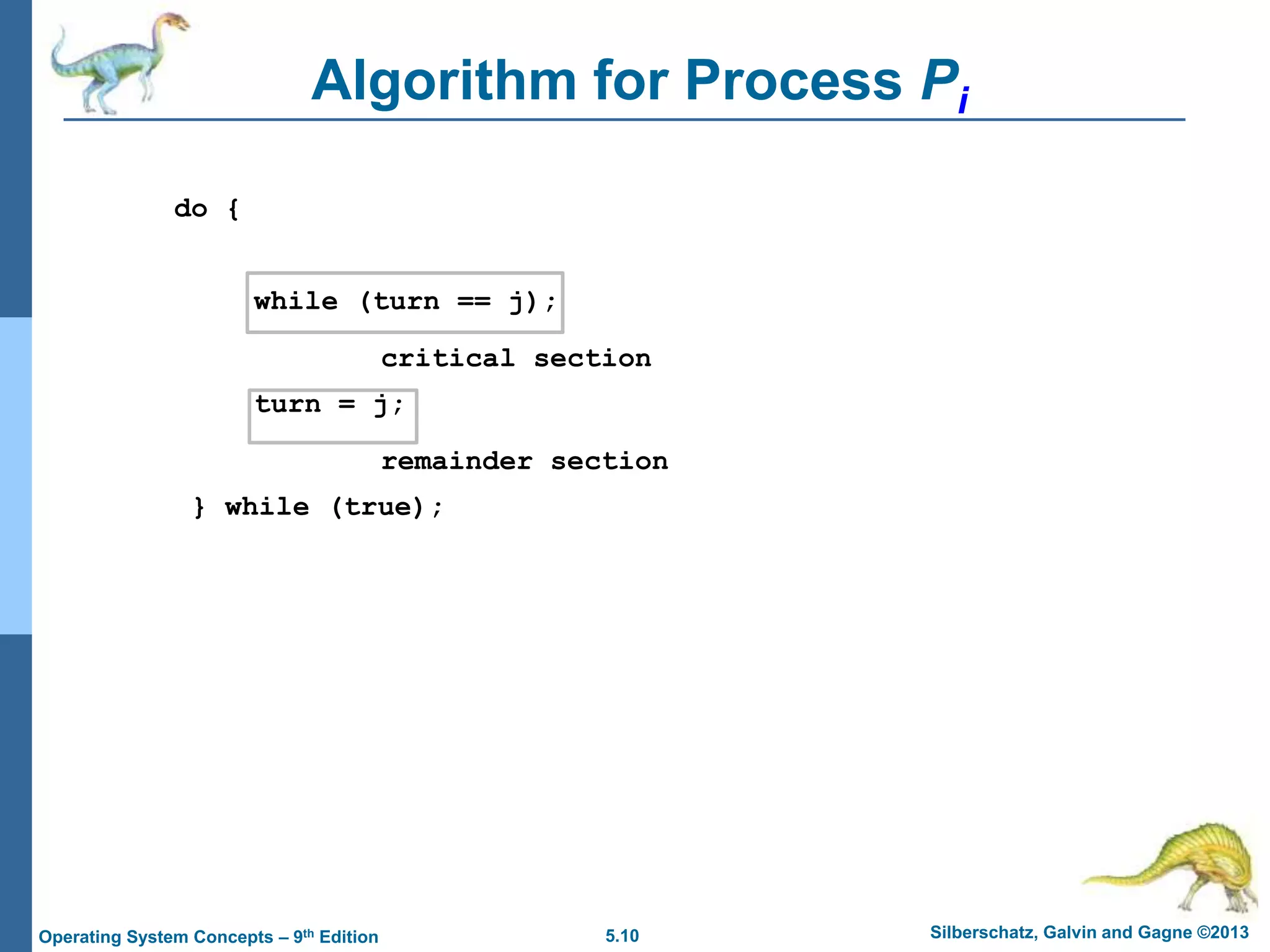 Algorithm for Process $P_i$

do {

while (turn == j);

critical section

turn = j;

remainder section

} while (true);

Operating System Concepts – 9$^{th}$ Edition

5.10

Silberschatz, Galvin and Gagne ©2013